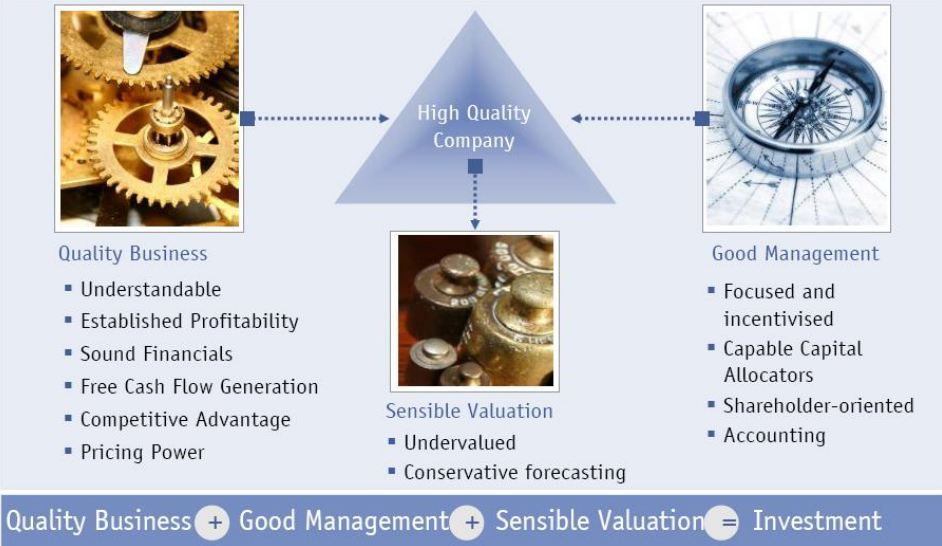 High Quality Company

Quality Business
- Understandable
- Established Profitability
- Sound Financials
- Free Cash Flow Generation
- Competitive Advantage
- Pricing Power

Sensible Valuation
- Undervalued
- Conservative forecasting

Good Management
- Focused and incentivised
- Capable Capital Allocators
- Shareholder-oriented
- Accounting

Quality Business + Good Management + Sensible Valuation = Investment